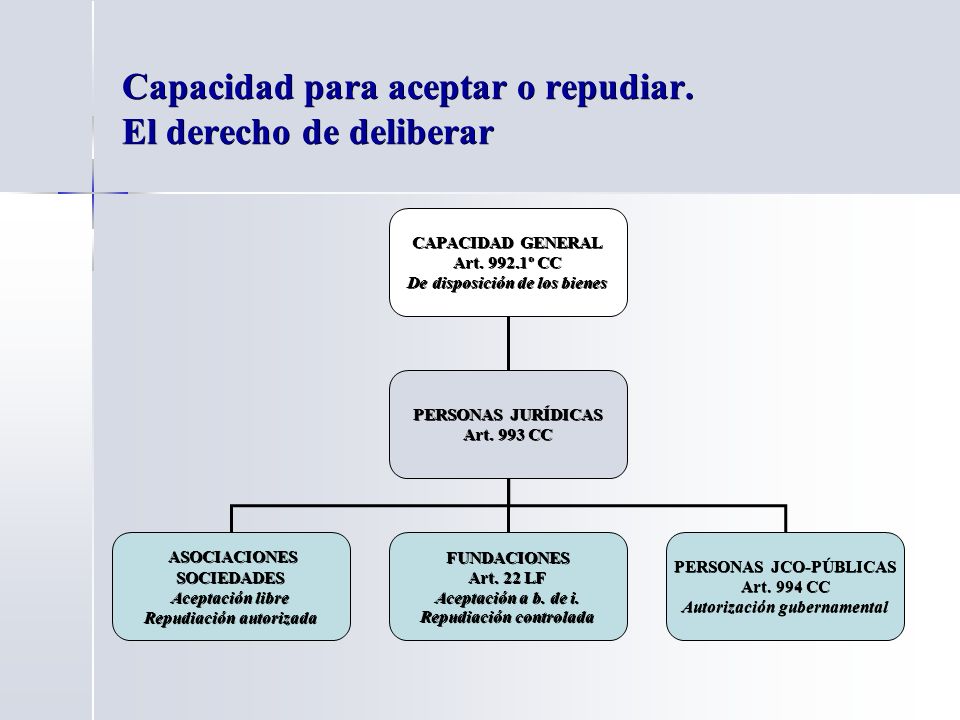 Capacidad para aceptar o repudiar.
El derecho de deliberar

CAPACIDAD GENERAL
Art. 992.1º CC
De disposición de los bienes

PERSONAS JURÍDICAS
Art. 993 CC

ASOCIACIONES
SOCIEDADES
Aceptación libre
Repudiación autorizada

FUNDACIONES
Art. 22 LF
Aceptación a b. de i.
Repudiación controlada

PERSONAS JCO-PÚBLICAS
Art. 994 CC
Autorización gubernamental